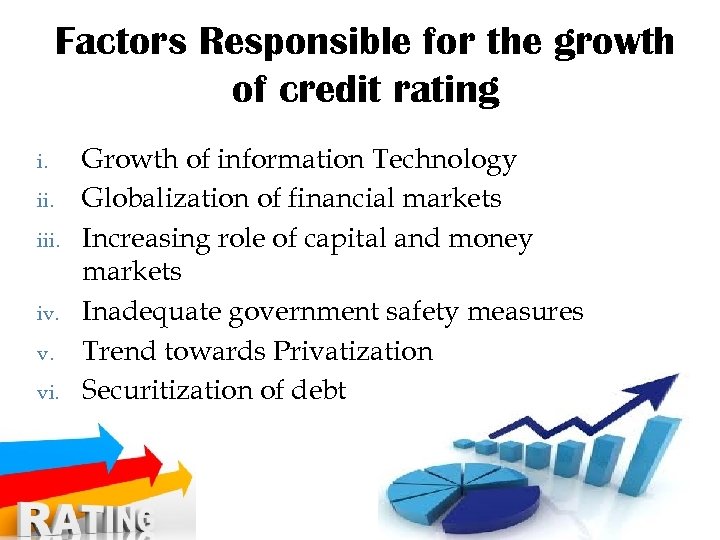 Factors Responsible for the growth of credit rating

i. Growth of information Technology
ii. Globalization of financial markets
iii. Increasing role of capital and money markets
iv. Inadequate government safety measures
v. Trend towards Privatization
vi. Securitization of debt

RATING